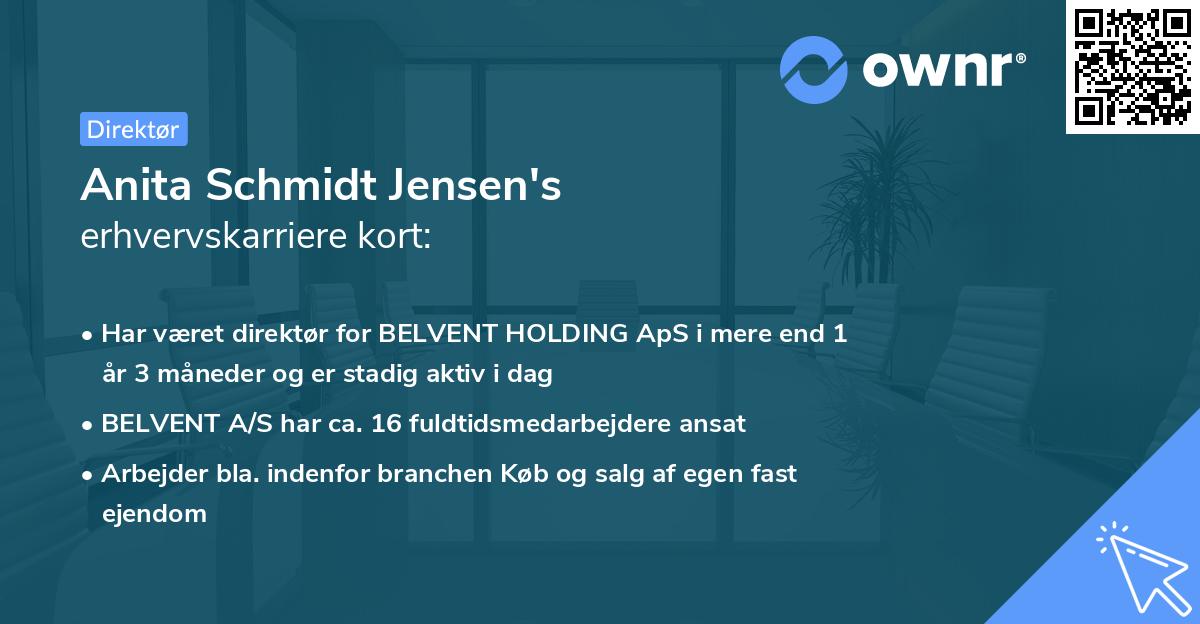 ownr®

Direktør

Anita Schmidt Jensen's
erhvervskarriere kort:

• Har været direktør for BELVENT HOLDING ApS i mere end 1 år 3 måneder og er stadig aktiv i dag

• BELVENT A/S har ca. 16 fuldtidsmedarbejdere ansat

• Arbejder bla. indenfor branchen Køb og salg af egen fast ejendom